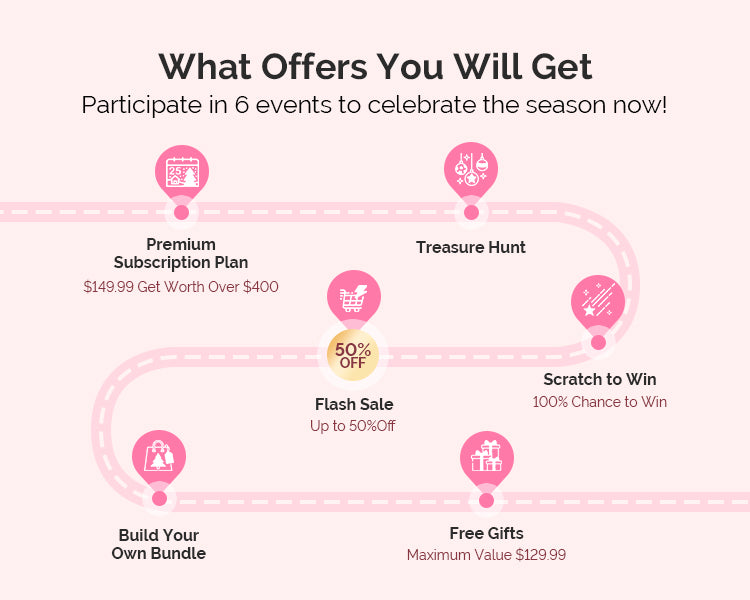 What Offers You Will Get
Participate in 6 events to celebrate the season now!

25

Premium Subscription Plan
$149.99 Get Worth Over $400

Treasure Hunt

50% OFF

Flash Sale
Up to 50%Off

Scratch to Win
100% Chance to Win

Build Your Own Bundle

Free Gifts
Maximum Value $129.99